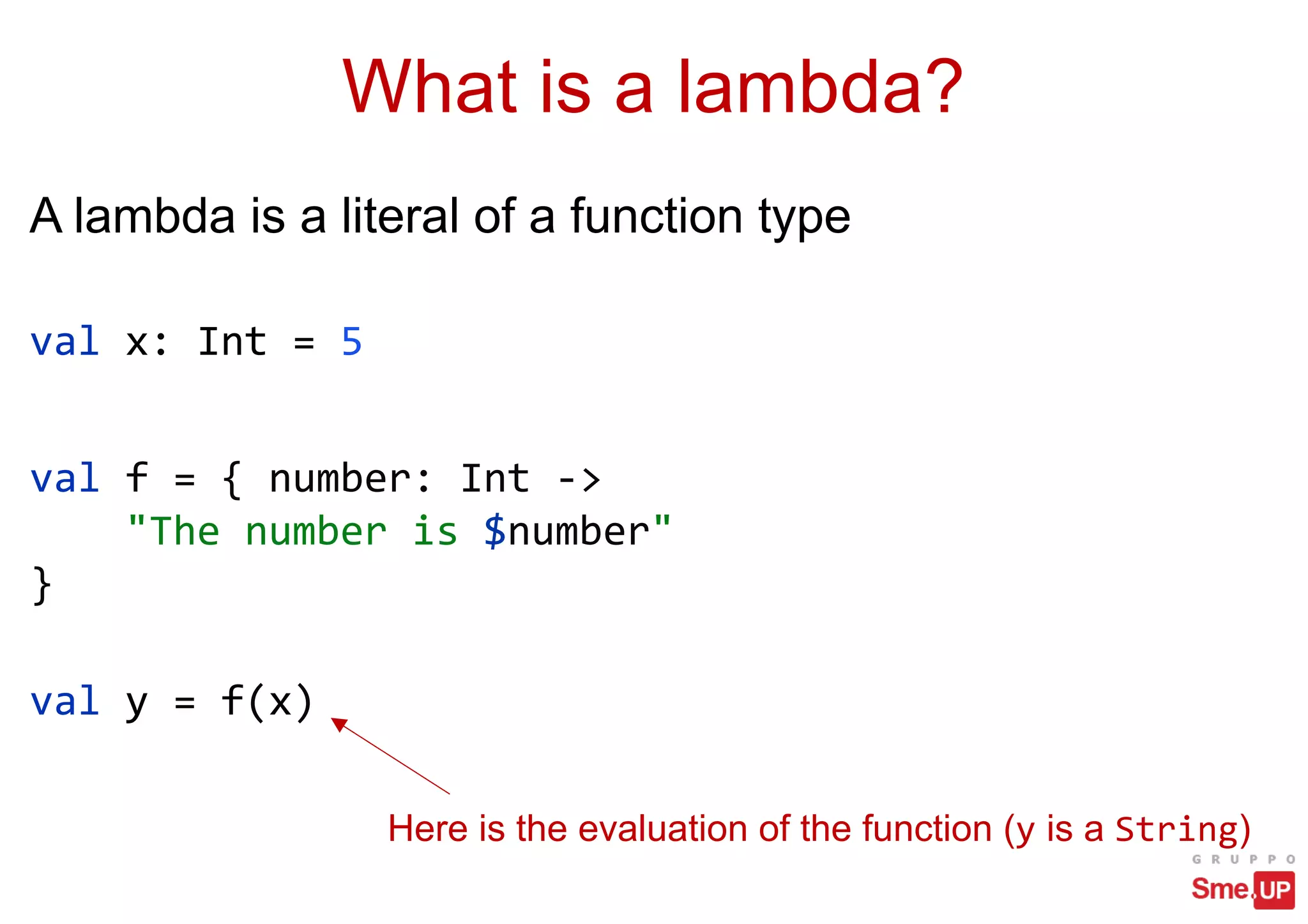 What is a lambda?

A lambda is a literal of a function type

val x: Int = 5

val f = { number: Int ->
    "The number is $number"
}

val y = f(x)

Here is the evaluation of the function (y is a String)

GRUPPO
Sme.UP